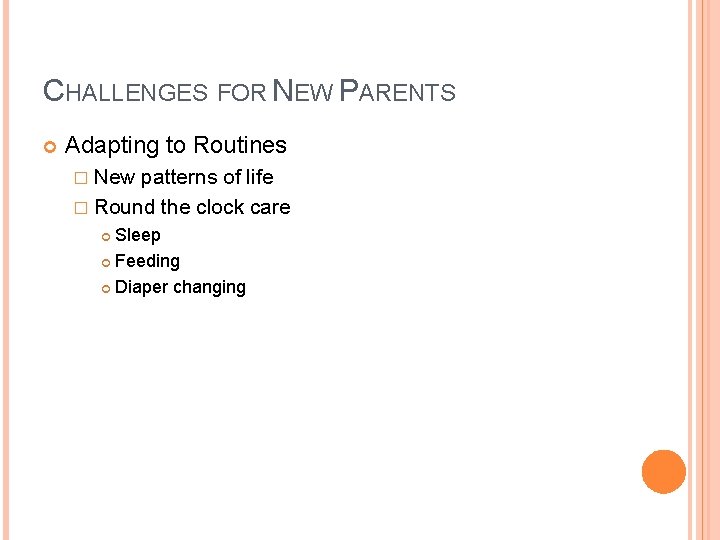 CHALLENGES FOR NEW PARENTS

Adapting to Routines

New patterns of life

Round the clock care

Sleep

Feeding

Diaper changing